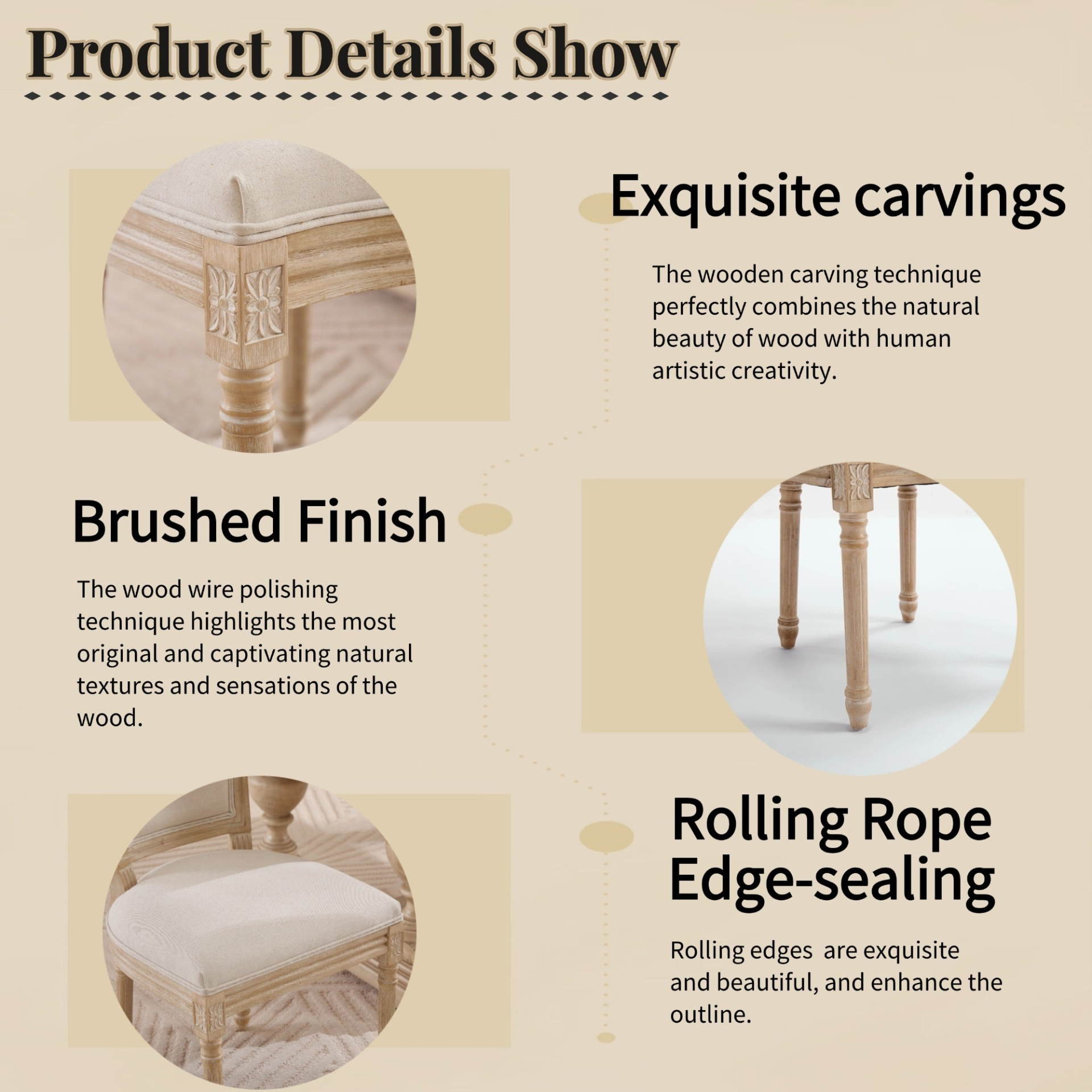 Product Details Show

Exquisite carvings

The wooden carving technique perfectly combines the natural beauty of wood with human artistic creativity.

Brushed Finish

The wood wire polishing technique highlights the most original and captivating natural textures and sensations of the wood.

Rolling Rope Edge-sealing

Rolling edges are exquisite and beautiful, and enhance the outline.